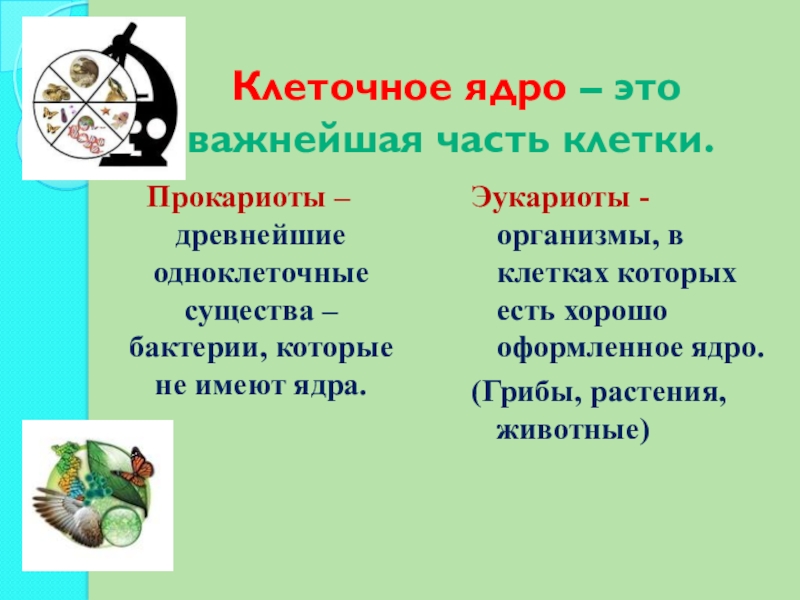 Клеточное ядро – это важнейшая часть клетки.

Прокариоты – древнейшие одноклеточные существа – бактерии, которые не имеют ядра.

Эукариоты - организмы, в клетках которых есть хорошо оформленное ядро.
(Грибы, растения, животные)